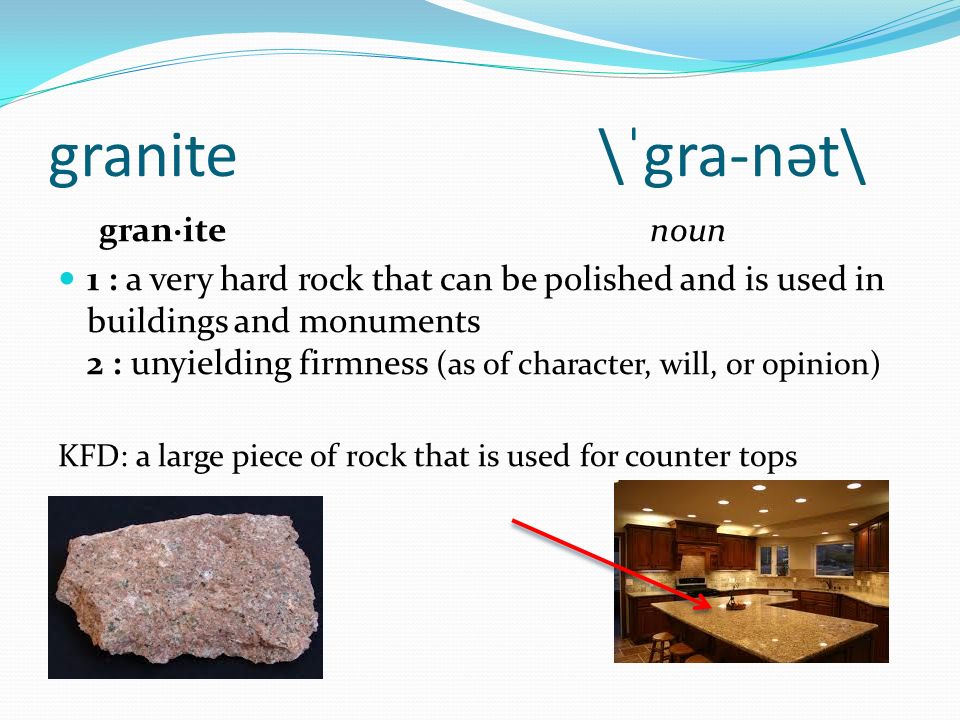 granite \ˈgra-nət\

gran·ite noun

1 : a very hard rock that can be polished and is used in buildings and monuments
2 : unyielding firmness (as of character, will, or opinion)

KFD: a large piece of rock that is used for counter tops